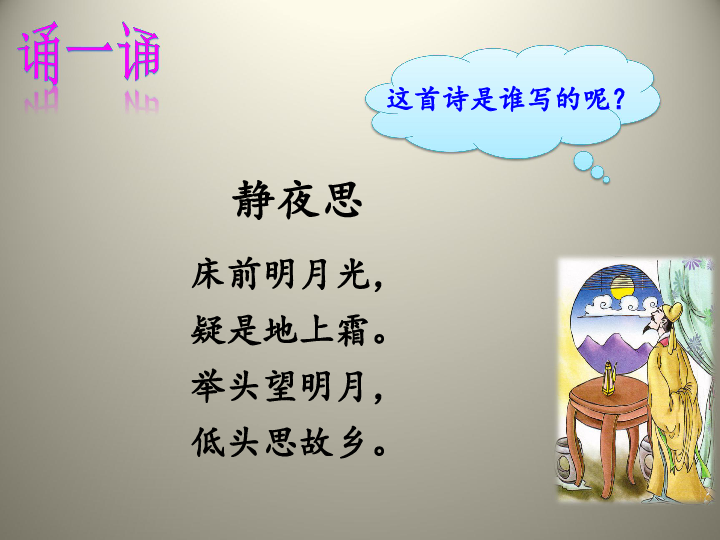 诵一诵

这首诗是谁写的呢？

静夜思

床前明月光，
疑是地上霜。
举头望明月，
低头思故乡。